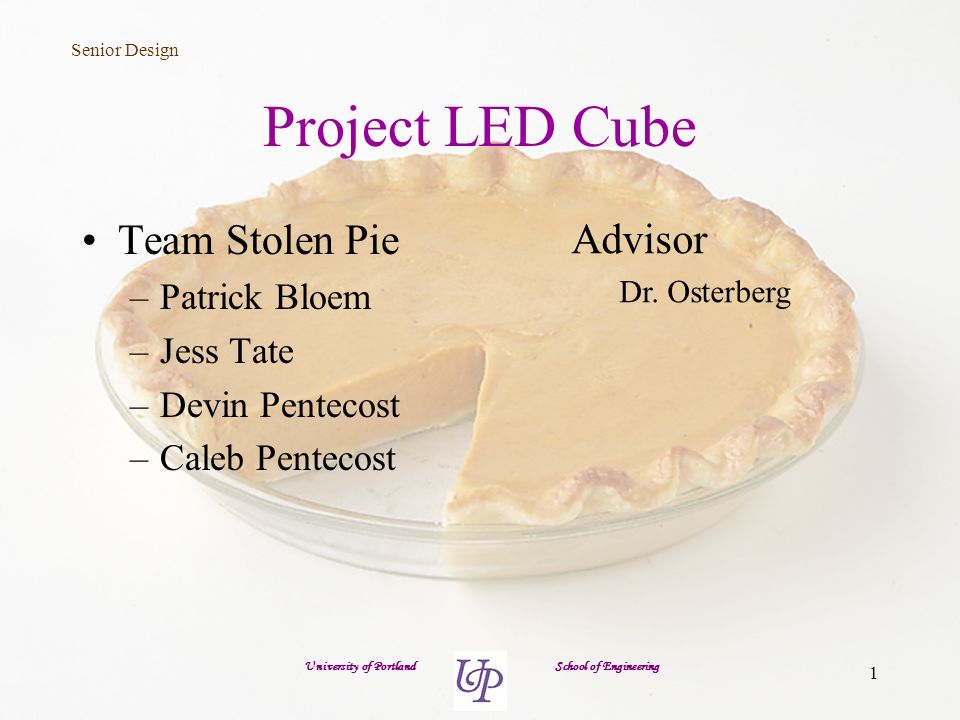 Senior Design

Project LED Cube

• Team Stolen Pie
– Patrick Bloem
– Jess Tate
– Devin Pentecost
– Caleb Pentecost

Advisor
Dr. Osterberg

University of Portland UP School of Engineering

1